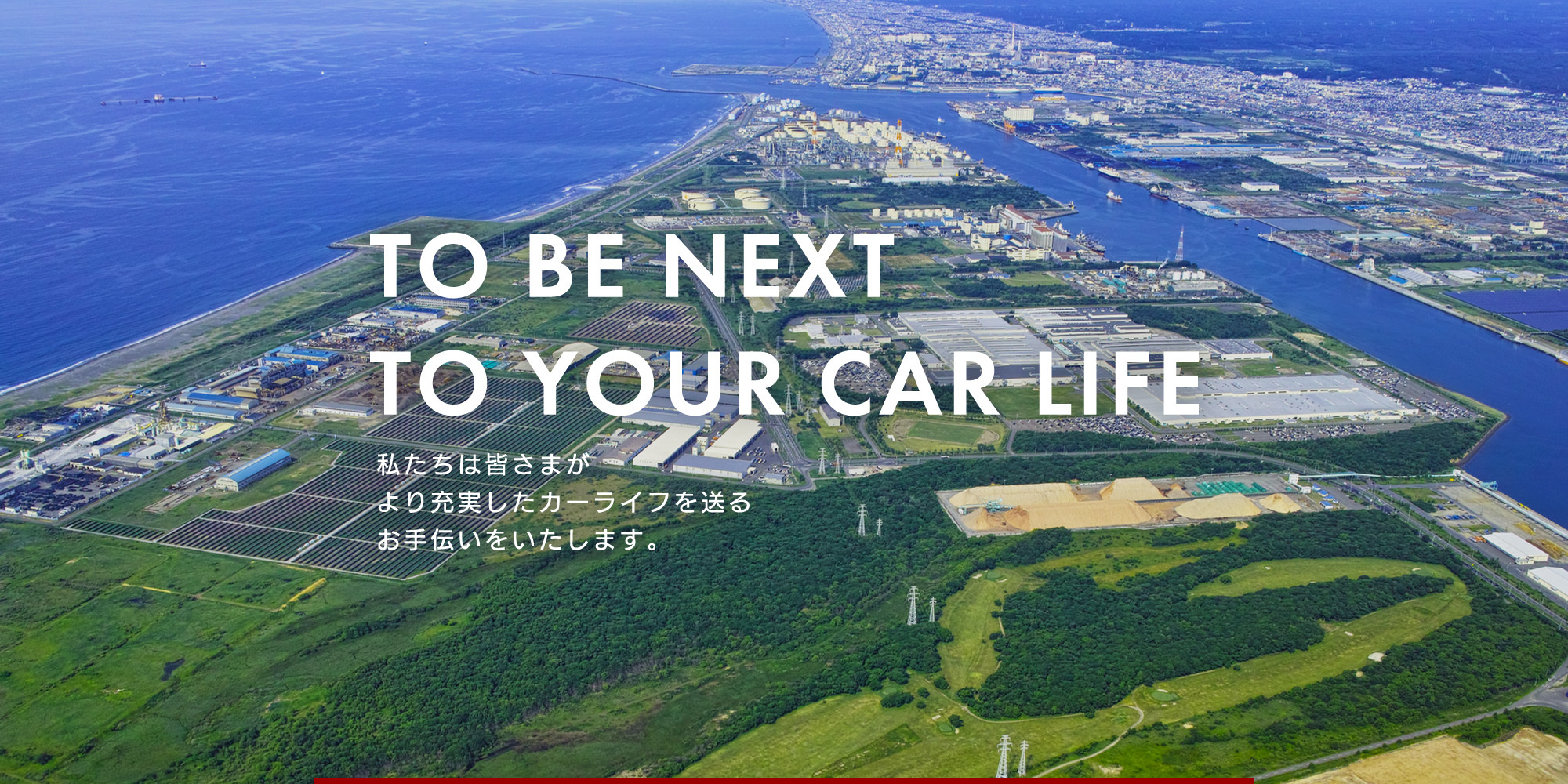 TO BE NEXT
TO YOUR CAR LIFE

私たちは皆さまが
より充実したカーライフを送る
お手伝いをいたします。